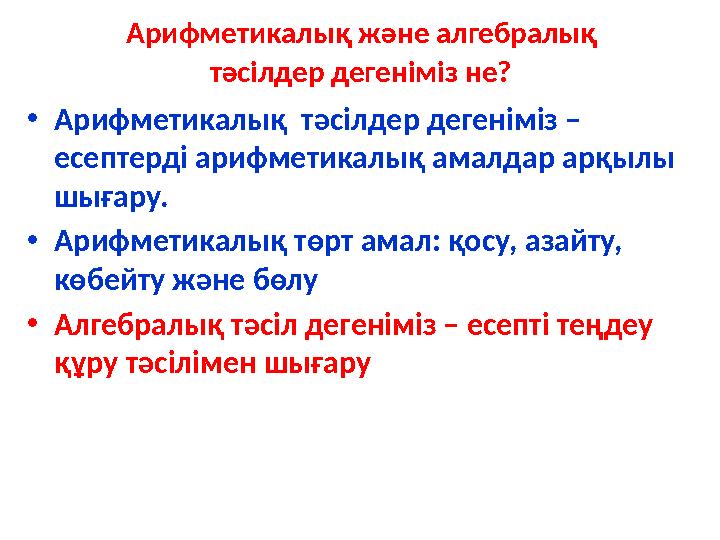 Арифметикалық және алгебралық тәсілдер дегеніміз не?

• Арифметикалық тәсілдер дегеніміз – есептерді арифметикалық амалдар арқылы шығару.

• Арифметикалық төрт амал: қосу, азайту, көбейту және бөлу

• Алгебралық тәсіл дегеніміз – есепті теңдеу құру тәсілімен шығару